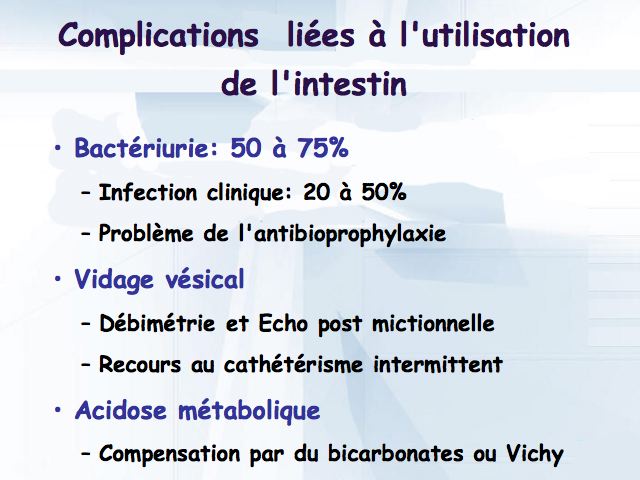 Complications liées à l'utilisation de l'intestin

• Bactériurie: 50 à 75%
– Infection clinique: 20 à 50%
– Problème de l'antibioprophylaxie
• Vidage vésical
– Débimétrie et Echo post mictionnelle
– Recours au cathétérisme intermittent
• Acidose métabolique
– Compensation par du bicarbonates ou Vichy